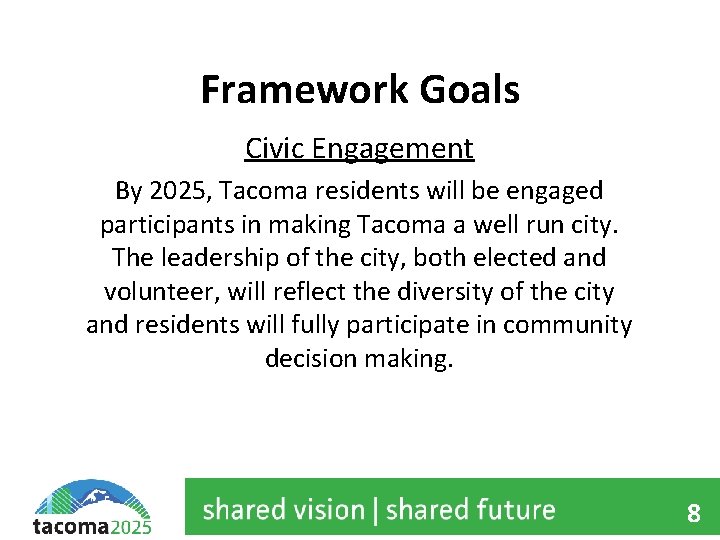 Framework Goals

Civic Engagement

By 2025, Tacoma residents will be engaged participants in making Tacoma a well run city. The leadership of the city, both elected and volunteer, will reflect the diversity of the city and residents will fully participate in community decision making.

tacoma2025

shared vision | shared future

8